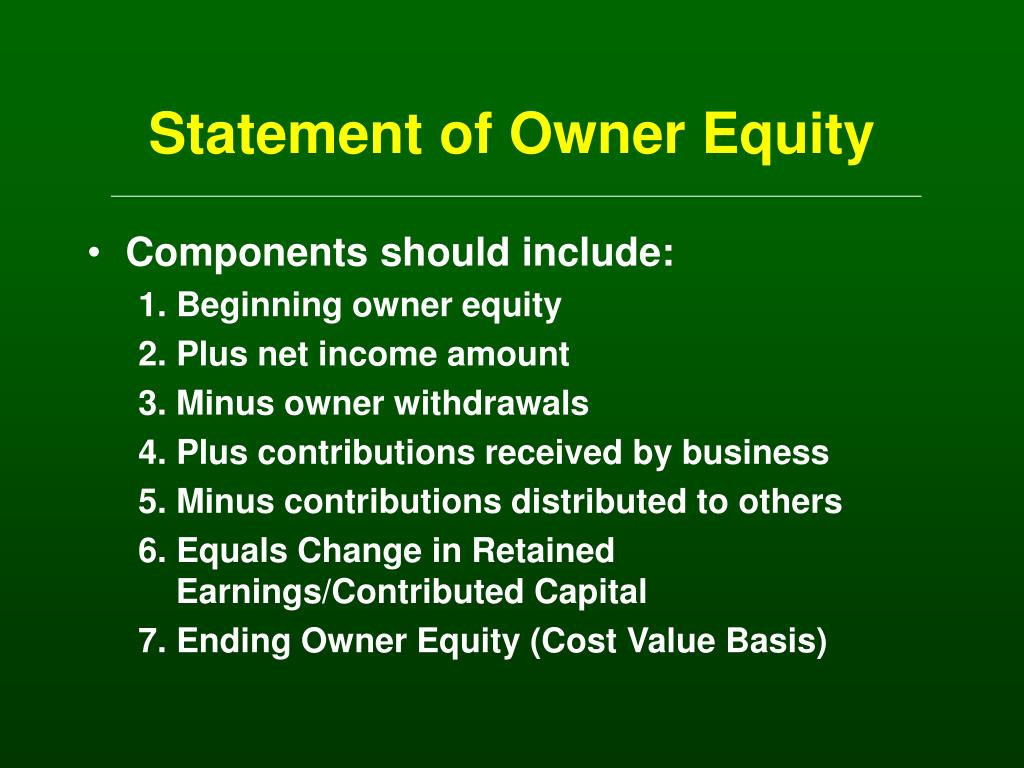 Statement of Owner Equity

• Components should include:
1. Beginning owner equity
2. Plus net income amount
3. Minus owner withdrawals
4. Plus contributions received by business
5. Minus contributions distributed to others
6. Equals Change in Retained Earnings/Contributed Capital
7. Ending Owner Equity (Cost Value Basis)